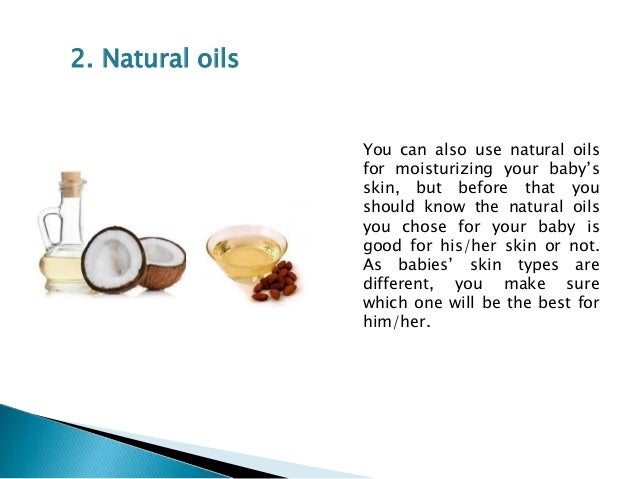 2. Natural oils

You can also use natural oils for moisturizing your baby's skin, but before that you should know the natural oils you chose for your baby is good for his/her skin or not. As babies' skin types are different, you make sure which one will be the best for him/her.